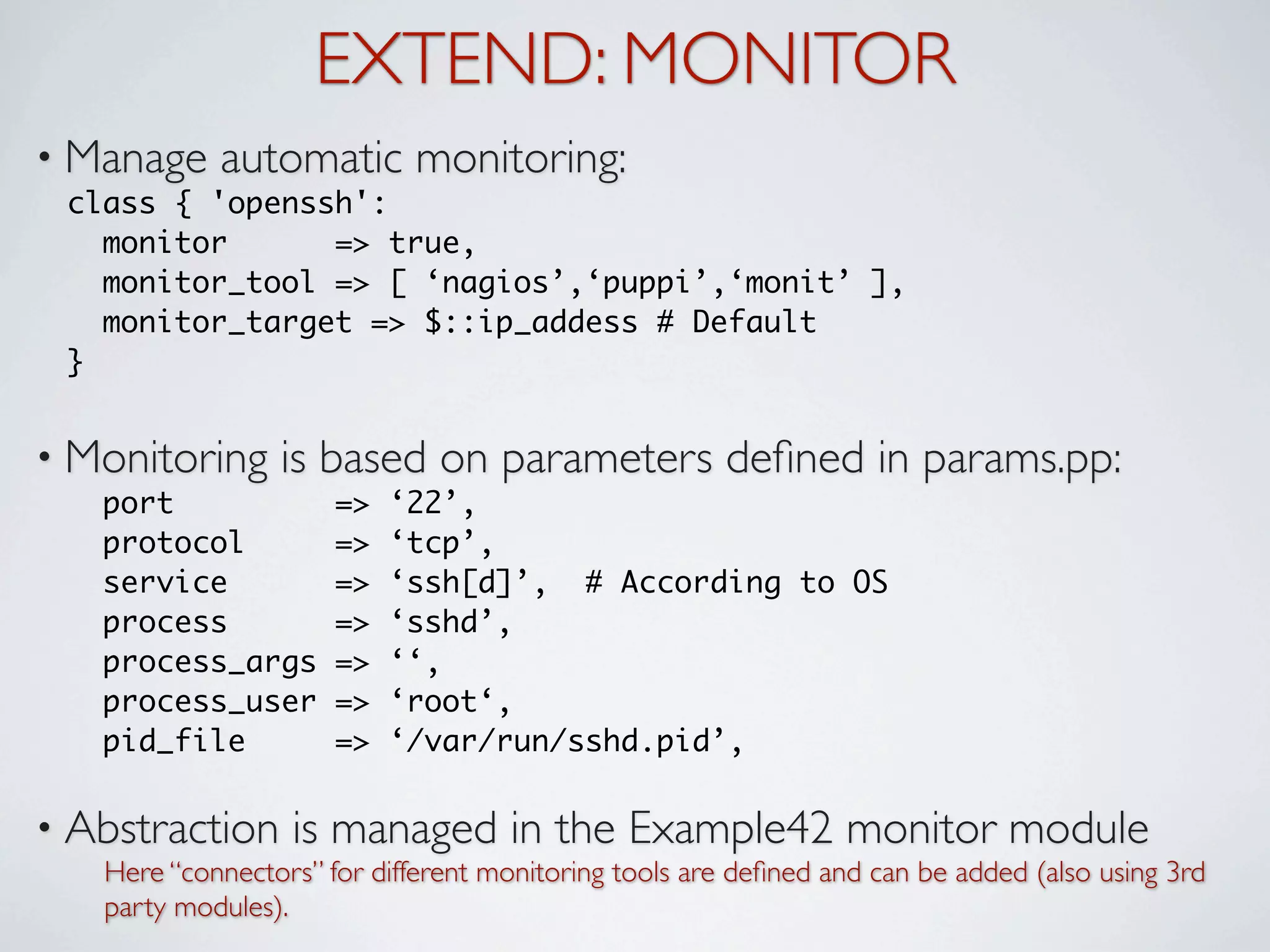 EXTEND: MONITOR

• Manage automatic monitoring:
class { 'openssh':
  monitor      => true,
  monitor_tool => [ ‘nagios’,‘puppi’,‘monit’ ],
  monitor_target => $::ip_addess # Default
}

• Monitoring is based on parameters defined in params.pp:
  port         => ‘22’,
  protocol     => ‘tcp’,
  service      => ‘ssh[d]’,  # According to OS
  process      => ‘sshd’,
  process_args => ‘‘,
  process_user => ‘root‘,
  pid_file     => ‘/var/run/sshd.pid’,

• Abstraction is managed in the Example42 monitor module
Here “connectors” for different monitoring tools are defined and can be added (also using 3rd party modules).